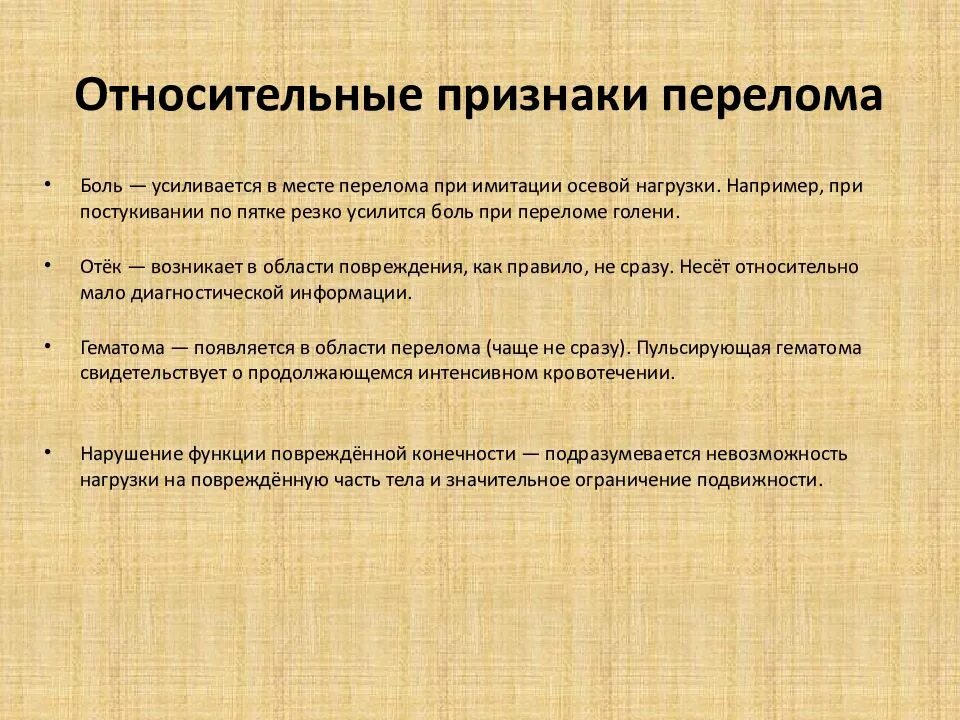 Относительные признаки перелома

• Боль — усиливается в месте перелома при имитации осевой нагрузки. Например, при постукивании по пятке резко усилится боль при переломе голени.

• Отёк — возникает в области повреждения, как правило, не сразу. Несёт относительно мало диагностической информации.

• Гематома — появляется в области перелома (чаще не сразу). Пульсирующая гематома свидетельствует о продолжающемся интенсивном кровотечении.

• Нарушение функции повреждённой конечности — подразумевается невозможность нагрузки на повреждённую часть тела и значительное ограничение подвижности.